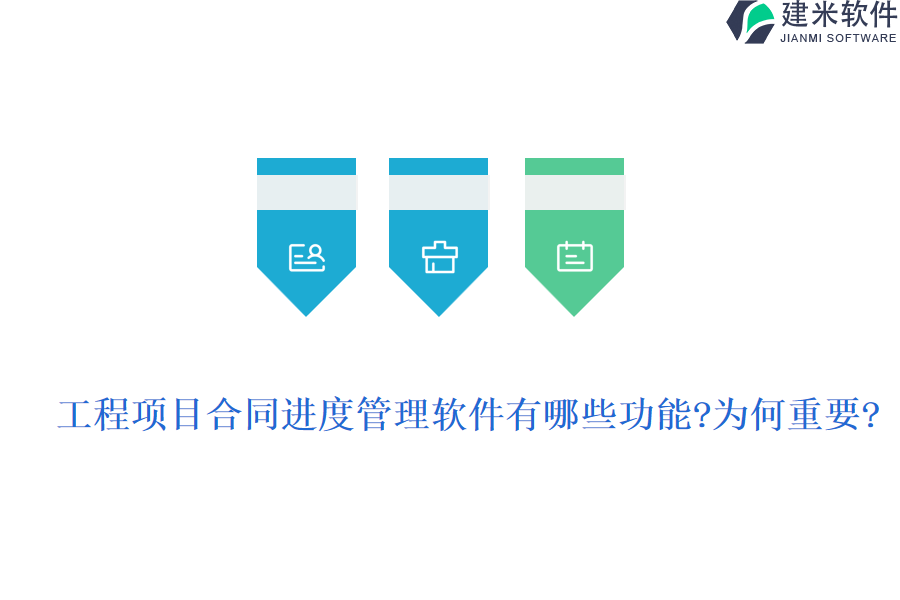 建米软件
JIANMI SOFTWARE

工程项目合同进度管理软件有哪些功能?为何重要?